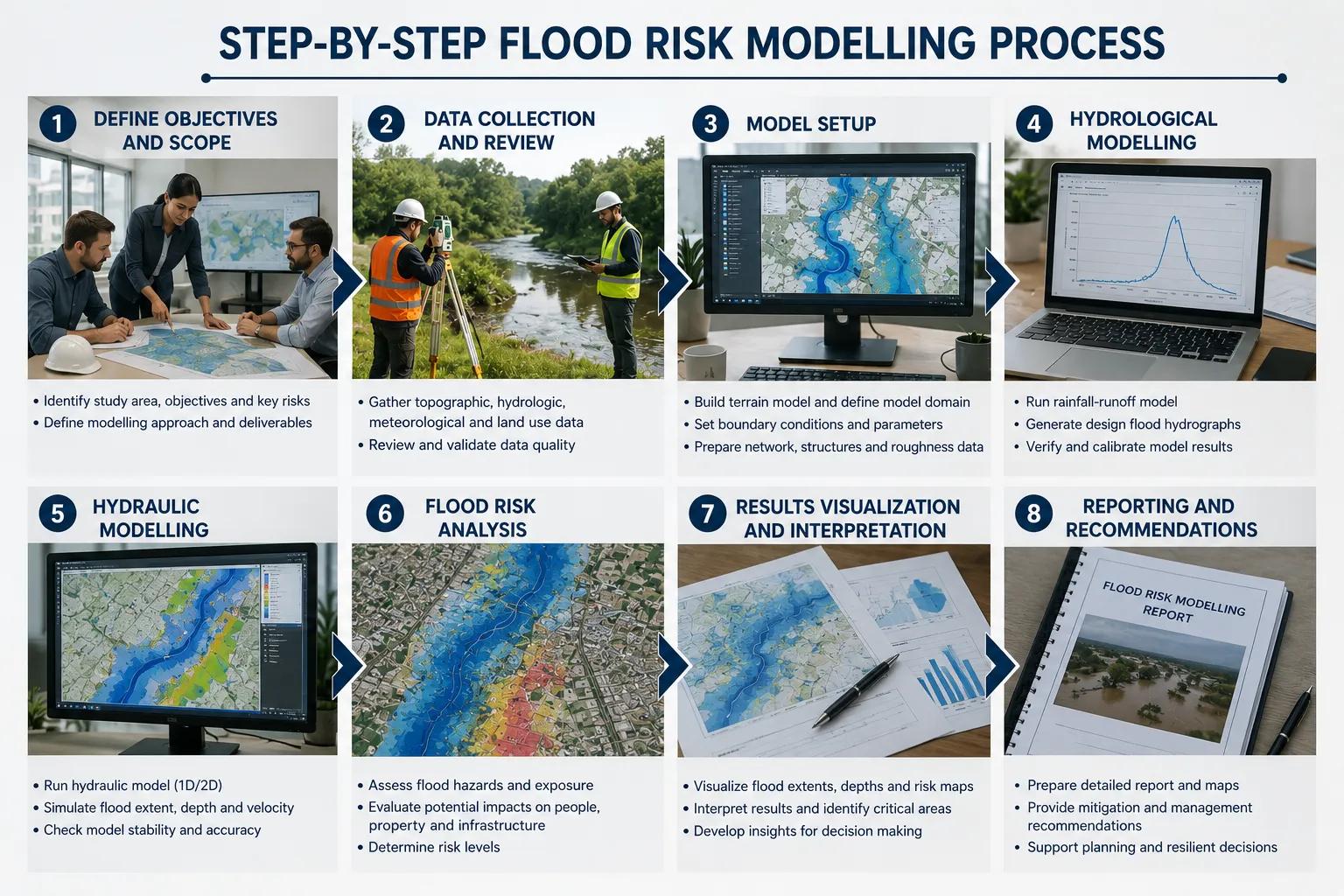 STEP-BY-STEP FLOOD RISK MODELLING PROCESS

1 DEFINE OBJECTIVES AND SCOPE

• Identify study area, objectives and key risks
• Define modelling approach and deliverables

2 DATA COLLECTION AND REVIEW

• Gather topographic, hydrologic, meteorological and land use data
• Review and validate data quality

3 MODEL SETUP

• Build terrain model and define model domain
• Set boundary conditions and parameters
• Prepare network, structures and roughness data

4 HYDROLOGICAL MODELLING

• Run rainfall-runoff model
• Generate design flood hydrographs
• Verify and calibrate model results

5 HYDRAULIC MODELLING

• Run hydraulic model (1D/2D)
• Simulate flood extent, depth and velocity
• Check model stability and accuracy

6 FLOOD RISK ANALYSIS

• Assess flood hazards and exposure
• Evaluate potential impacts on people, property and infrastructure
• Determine risk levels

7 RESULTS VISUALIZATION AND INTERPRETATION

• Visualize flood extents, depths and risk maps
• Interpret results and identify critical areas
• Develop insights for decision making

8 REPORTING AND RECOMMENDATIONS

FLOOD RISK MODELLING REPORT

• Prepare detailed report and maps
• Provide mitigation and management recommendations
• Support planning and resilient decisions